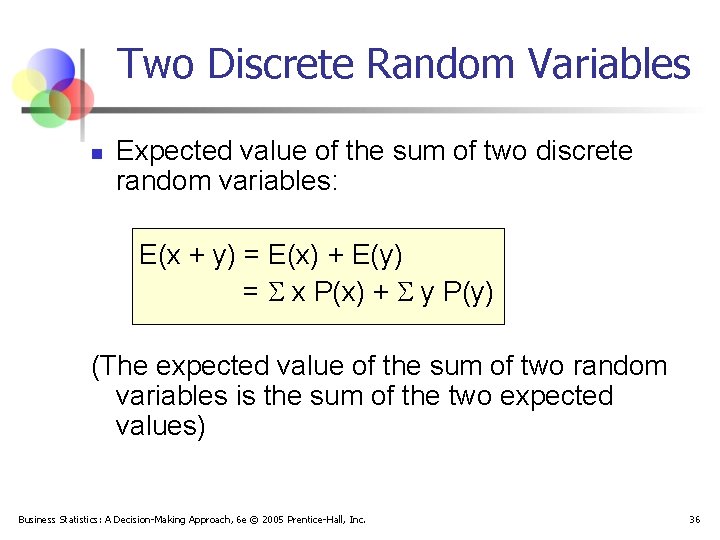 Two Discrete Random Variables

Expected value of the sum of two discrete random variables:

$E(x + y) = E(x) + E(y)$
$= \Sigma x P(x) + \Sigma y P(y)$

(The expected value of the sum of two random variables is the sum of the two expected values)

Business Statistics: A Decision-Making Approach, 6e © 2005 Prentice-Hall, Inc.

36